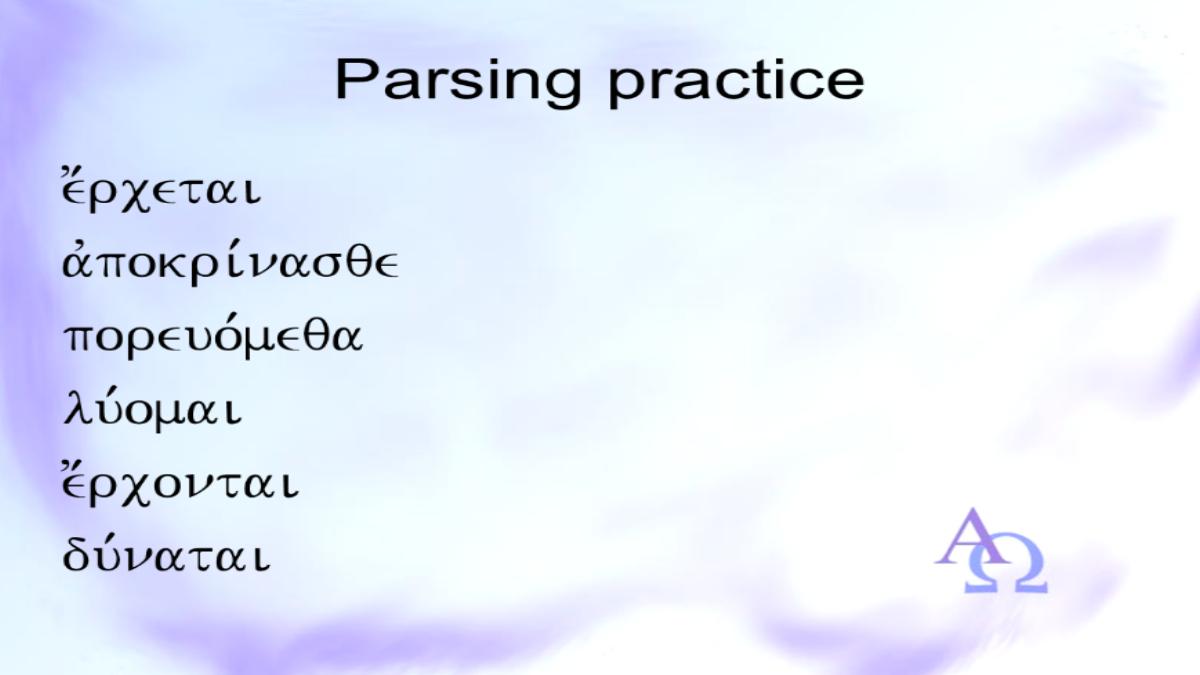 Parsing practice

ἔρχεται
ἀποκρίνασθε
πορευόμεθα
λύομαι
ἔρχονται
δύναται

ΑΩ